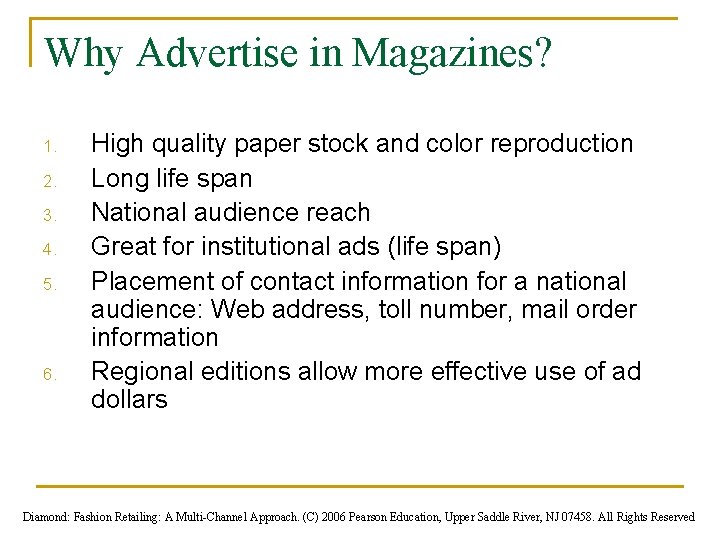 Why Advertise in Magazines?

1. High quality paper stock and color reproduction
2. Long life span
3. National audience reach
4. Great for institutional ads (life span)
5. Placement of contact information for a national audience: Web address, toll number, mail order information
6. Regional editions allow more effective use of ad dollars

Diamond: Fashion Retailing: A Multi-Channel Approach. (C) 2006 Pearson Education, Upper Saddle River, NJ 07458. All Rights Reserved